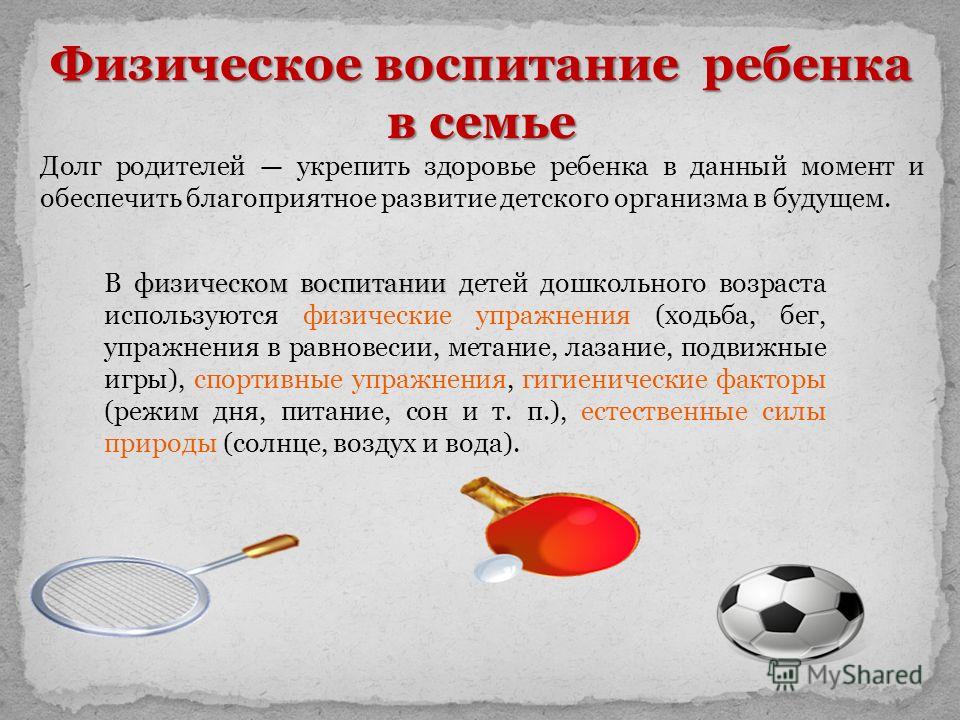 Физическое воспитание ребенка в семье

Долг родителей — укрепить здоровье ребенка в данный момент и обеспечить благоприятное развитие детского организма в будущем.

В физическом воспитании детей дошкольного возраста используются физические упражнения (ходьба, бег, упражнения в равновесии, метание, лазание, подвижные игры), спортивные упражнения, гигиенические факторы (режим дня, питание, сон и т. п.), естественные силы природы (солнце, воздух и вода).

MyShared